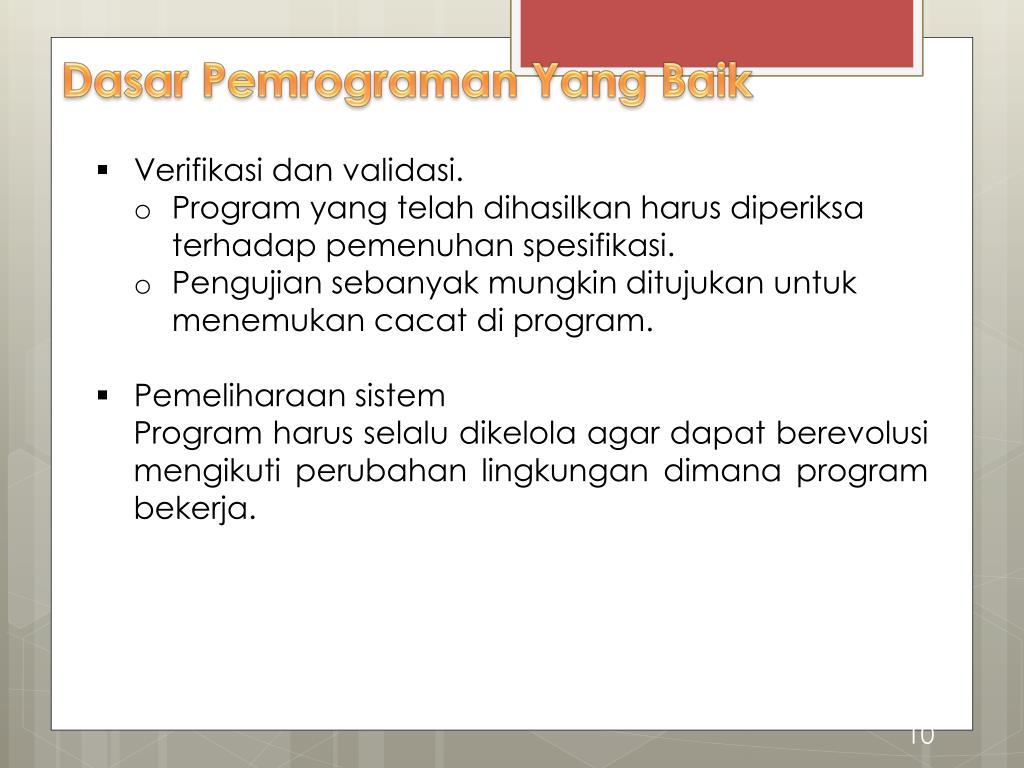 Dasar Pemrograman Yang Baik

▪ Verifikasi dan validasi.
o Program yang telah dihasilkan harus diperiksa terhadap pemenuhan spesifikasi.
o Pengujian sebanyak mungkin ditujukan untuk menemukan cacat di program.

▪ Pemeliharaan sistem
Program harus selalu dikelola agar dapat berevolusi mengikuti perubahan lingkungan dimana program bekerja.

10